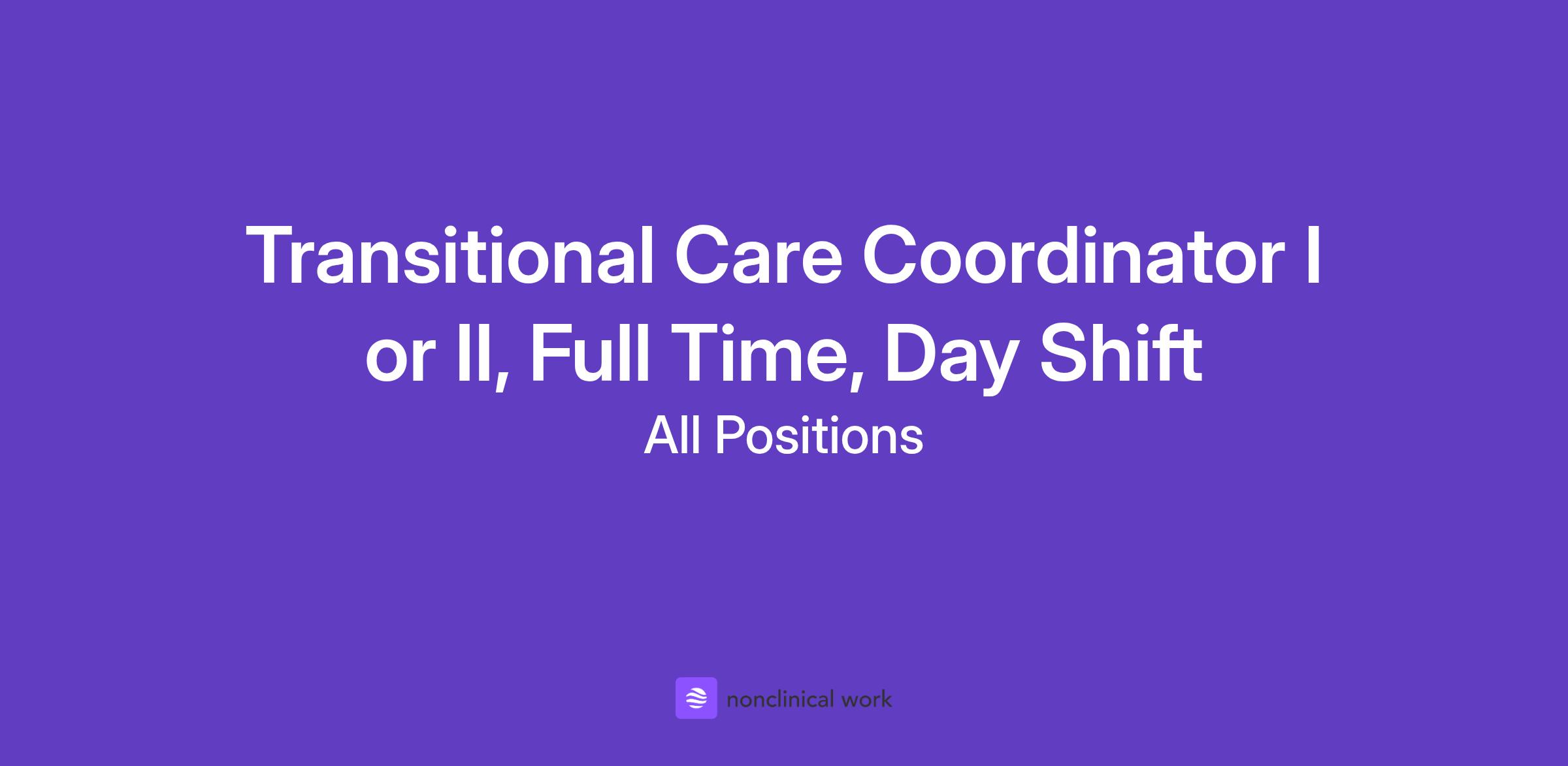 Transitional Care Coordinator I or II, Full Time, Day Shift

All Positions

nonclinical work